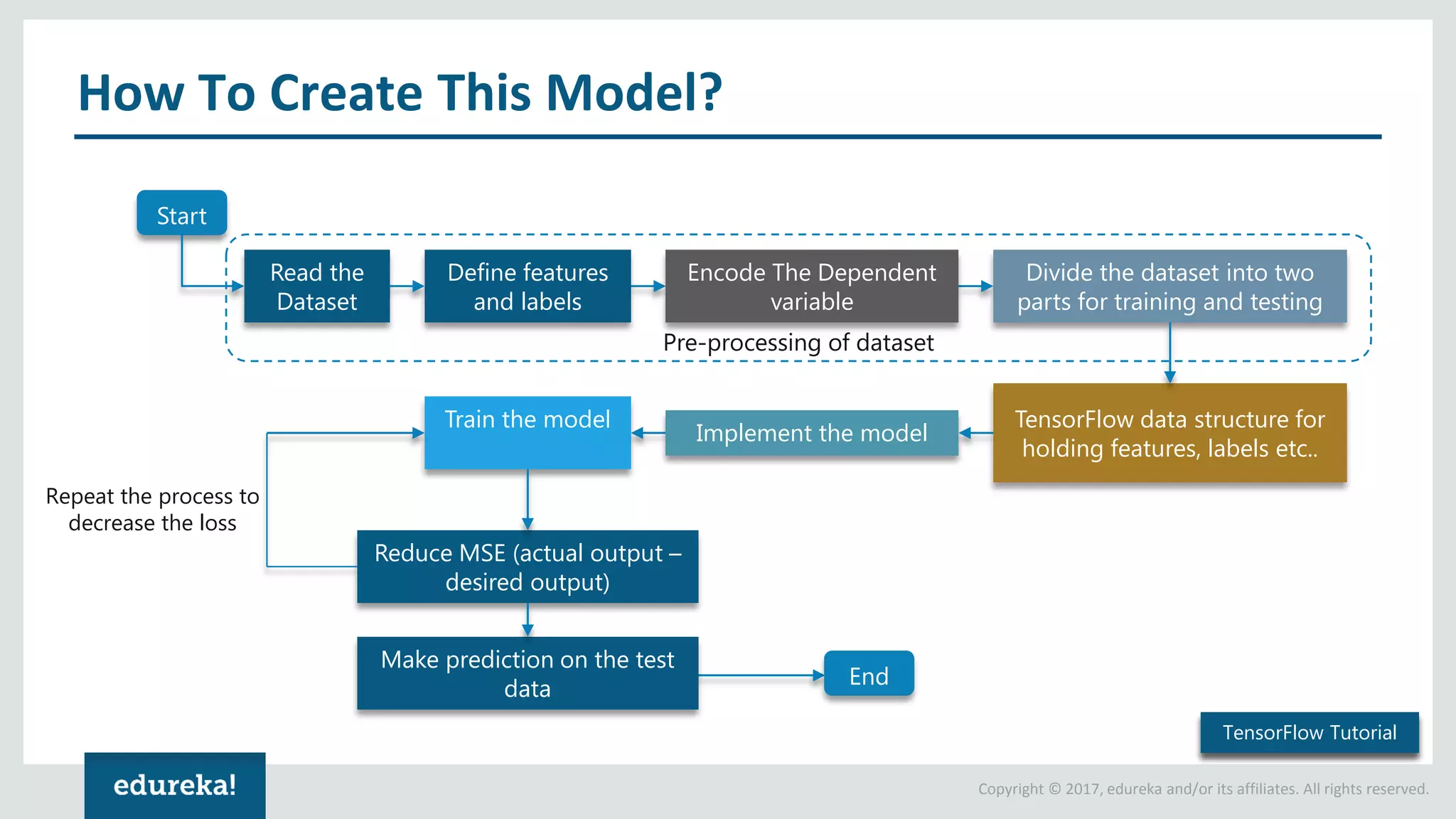 How To Create This Model?

Start

Read the Dataset

Define features and labels

Encode The Dependent variable

Divide the dataset into two parts for training and testing

Pre-processing of dataset

TensorFlow data structure for holding features, labels etc..

Implement the model

Train the model

Repeat the process to decrease the loss

Reduce MSE (actual output – desired output)

Make prediction on the test data

End

TensorFlow Tutorial

edureka!

Copyright © 2017, edureka and/or its affiliates. All rights reserved.